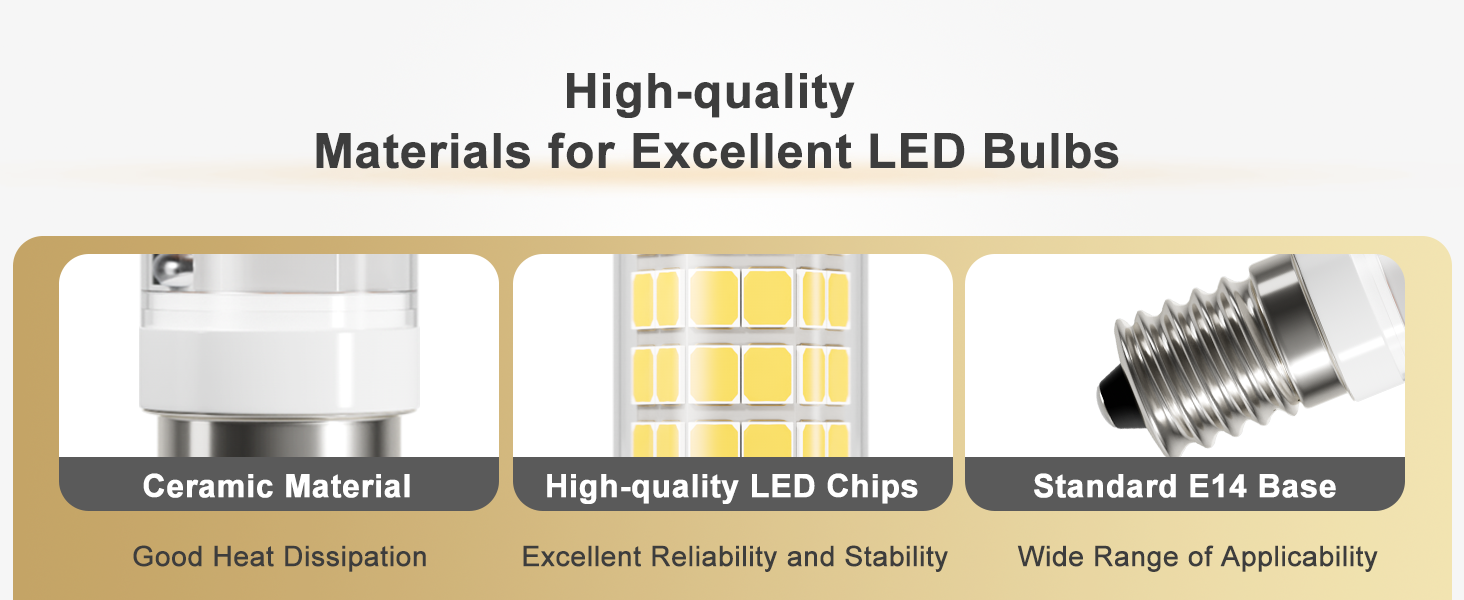 High-quality
Materials for Excellent LED Bulbs

Ceramic Material

Good Heat Dissipation

High-quality LED Chips

Excellent Reliability and Stability

Standard E14 Base

Wide Range of Applicability